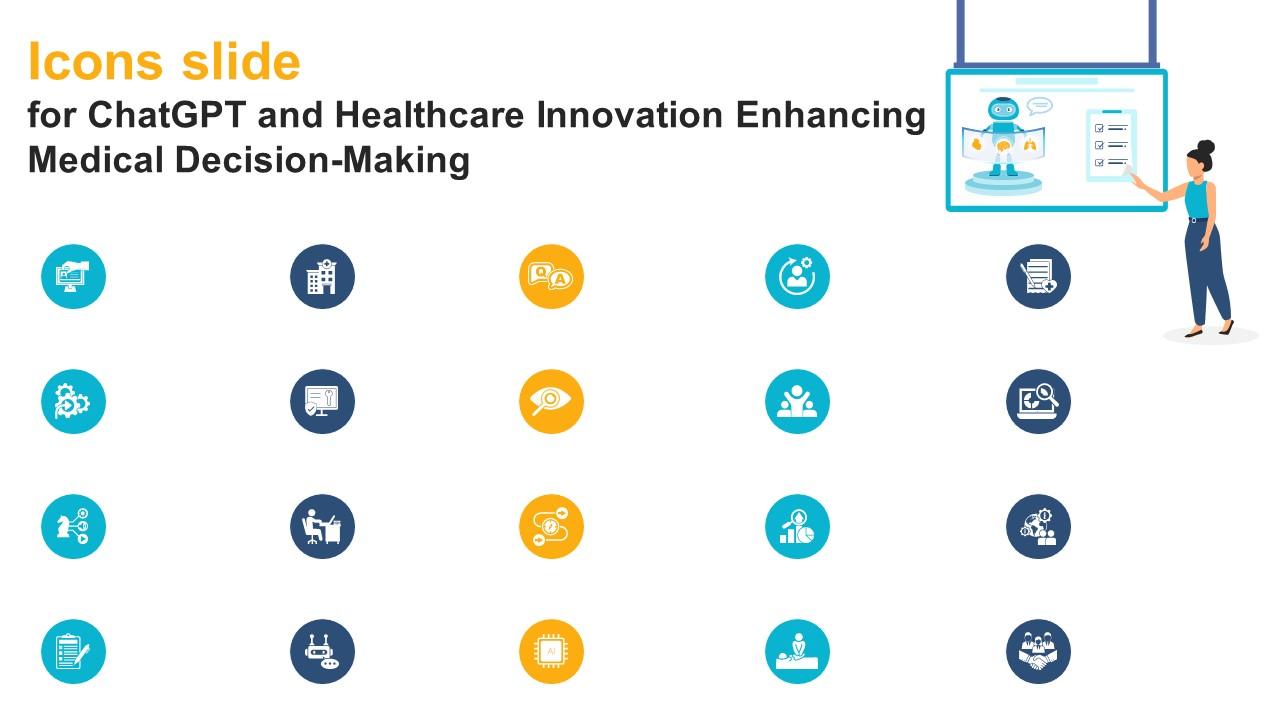 Icons slide
for ChatGPT and Healthcare Innovation Enhancing Medical Decision-Making

Q A

AI